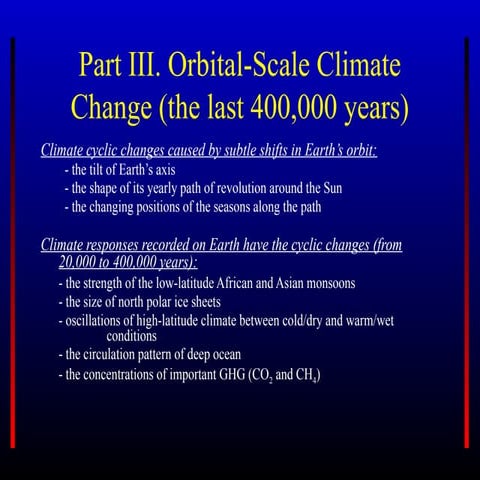 Part III. Orbital-Scale Climate Change (the last 400,000 years)

Climate cyclic changes caused by subtle shifts in Earth's orbit:
- the tilt of Earth's axis
- the shape of its yearly path of revolution around the Sun
- the changing positions of the seasons along the path

Climate responses recorded on Earth have the cyclic changes (from 20,000 to 400,000 years):
- the strength of the low-latitude African and Asian monsoons
- the size of north polar ice sheets
- oscillations of high-latitude climate between cold/dry and warm/wet conditions
- the circulation pattern of deep ocean
- the concentrations of important GHG ($CO_2$ and $CH_4$)